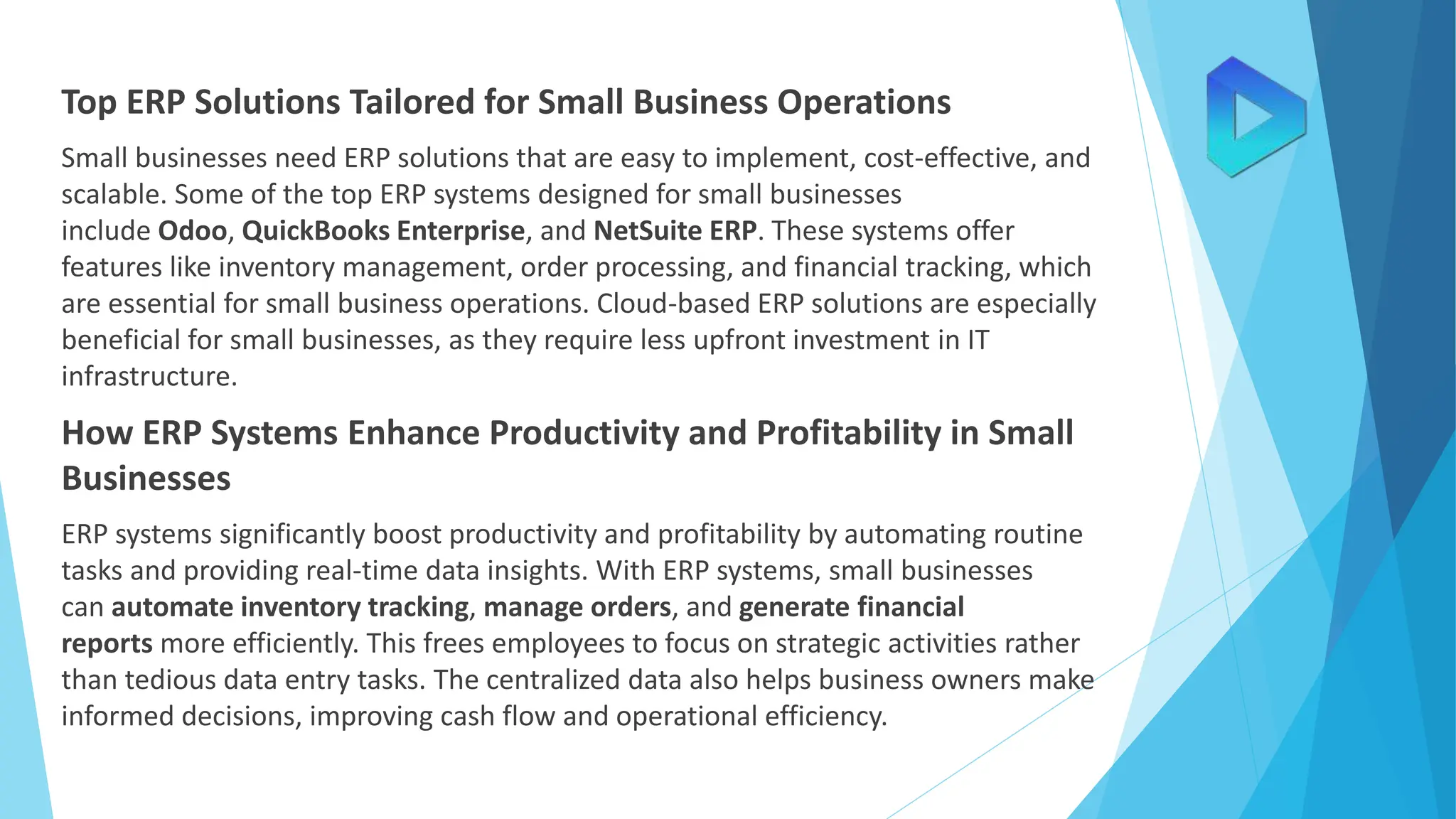 Top ERP Solutions Tailored for Small Business Operations

Small businesses need ERP solutions that are easy to implement, cost-effective, and scalable. Some of the top ERP systems designed for small businesses include Odoo, QuickBooks Enterprise, and NetSuite ERP. These systems offer features like inventory management, order processing, and financial tracking, which are essential for small business operations. Cloud-based ERP solutions are especially beneficial for small businesses, as they require less upfront investment in IT infrastructure.

How ERP Systems Enhance Productivity and Profitability in Small Businesses

ERP systems significantly boost productivity and profitability by automating routine tasks and providing real-time data insights. With ERP systems, small businesses can automate inventory tracking, manage orders, and generate financial reports more efficiently. This frees employees to focus on strategic activities rather than tedious data entry tasks. The centralized data also helps business owners make informed decisions, improving cash flow and operational efficiency.